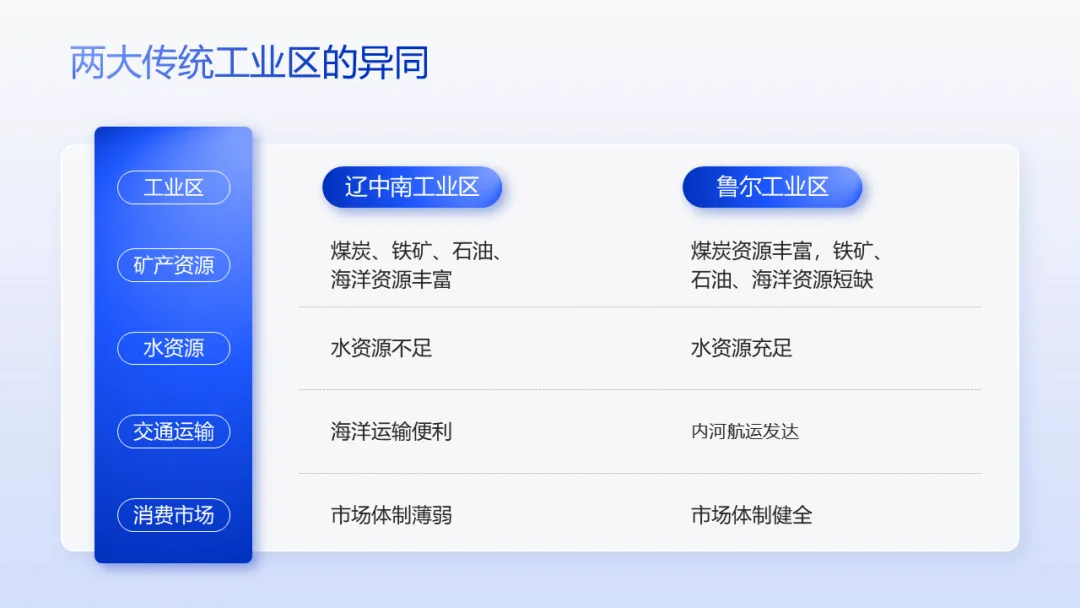 两大传统工业区的异同

| 工业区 | 辽中南工业区 | 鲁尔工业区 |
|---|---|---|
| 矿产资源 | 煤炭、铁矿、石油、海洋资源丰富 | 煤炭资源丰富，铁矿、石油、海洋资源短缺 |
| 水资源 | 水资源不足 | 水资源充足 |
| 交通运输 | 海洋运输便利 | 内河航运发达 |
| 消费市场 | 市场体制薄弱 | 市场体制健全 |